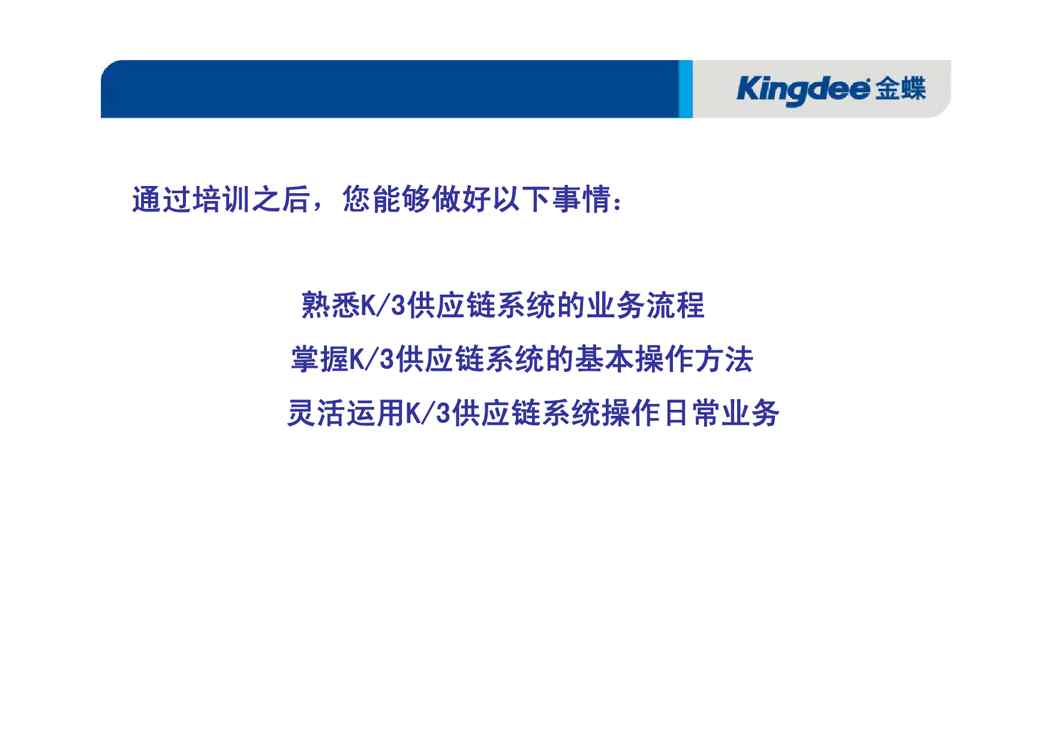 Kingdee 金蝶

通过培训之后，您能够做好以下事情：

熟悉K/3供应链系统的业务流程
掌握K/3供应链系统的基本操作方法
灵活运用K/3供应链系统操作日常业务